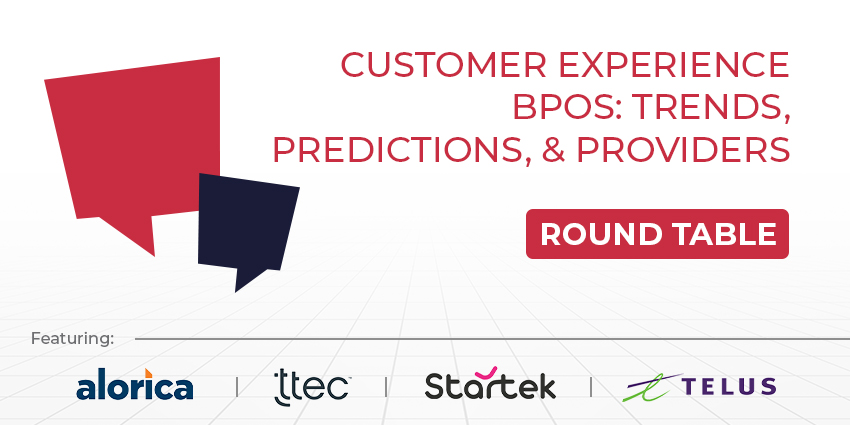 CUSTOMER EXPERIENCE BPOS: TRENDS, PREDICTIONS, & PROVIDERS

ROUND TABLE

Featuring:

alorica | ttec | Startek | TELUS